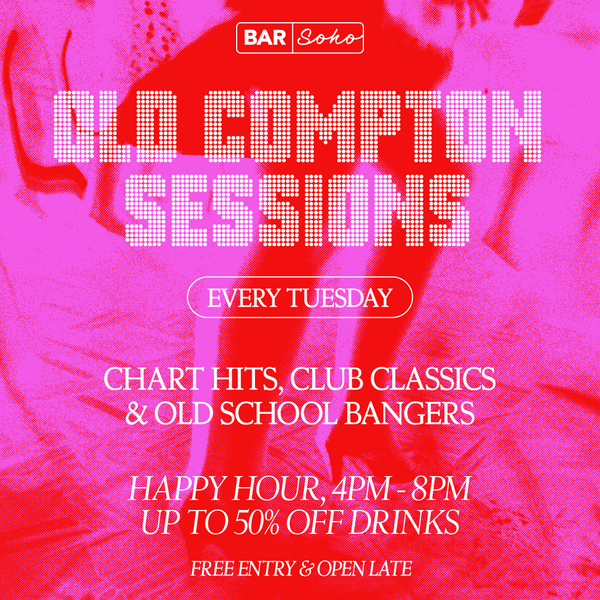 BAR Soho

OLD COMPTON SESSIONS

EVERY TUESDAY

CHART HITS, CLUB CLASSICS & OLD SCHOOL BANGERS

HAPPY HOUR, 4PM - 8PM
UP TO 50% OFF DRINKS

FREE ENTRY & OPEN LATE